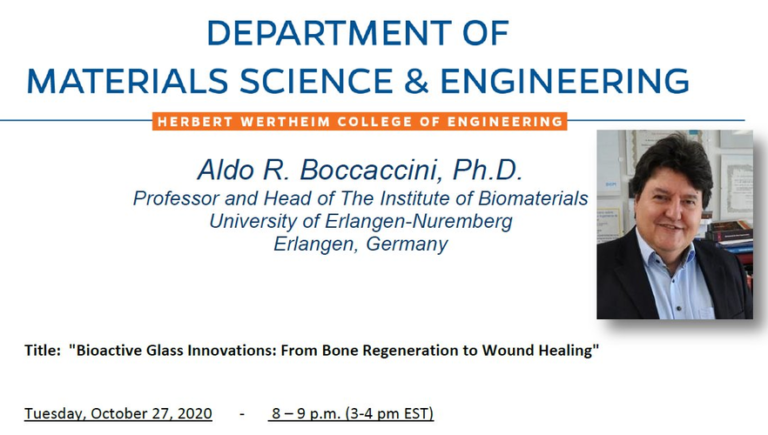 DEPARTMENT OF
MATERIALS SCIENCE & ENGINEERING

HERBERT WERTHEIM COLLEGE OF ENGINEERING

Aldo R. Boccaccini, Ph.D.
Professor and Head of The Institute of Biomaterials
University of Erlangen-Nuremberg
Erlangen, Germany

Title: "Bioactive Glass Innovations: From Bone Regeneration to Wound Healing"

Tuesday, October 27, 2020 - 8 – 9 p.m. (3-4 pm EST)